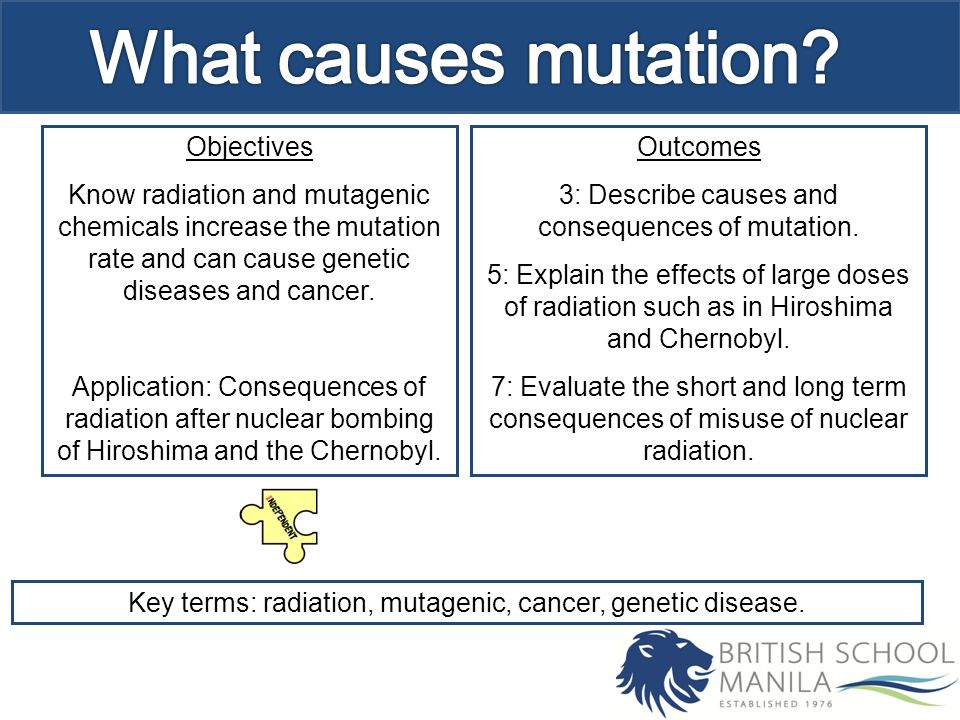 What causes mutation?

Objectives

Know radiation and mutagenic chemicals increase the mutation rate and can cause genetic diseases and cancer.

Application: Consequences of radiation after nuclear bombing of Hiroshima and the Chernobyl.

Outcomes

3: Describe causes and consequences of mutation.

5: Explain the effects of large doses of radiation such as in Hiroshima and Chernobyl.

7: Evaluate the short and long term consequences of misuse of nuclear radiation.

INDEPENDENT

Key terms: radiation, mutagenic, cancer, genetic disease.

BRITISH SCHOOL MANILA
ESTABLISHED 1976